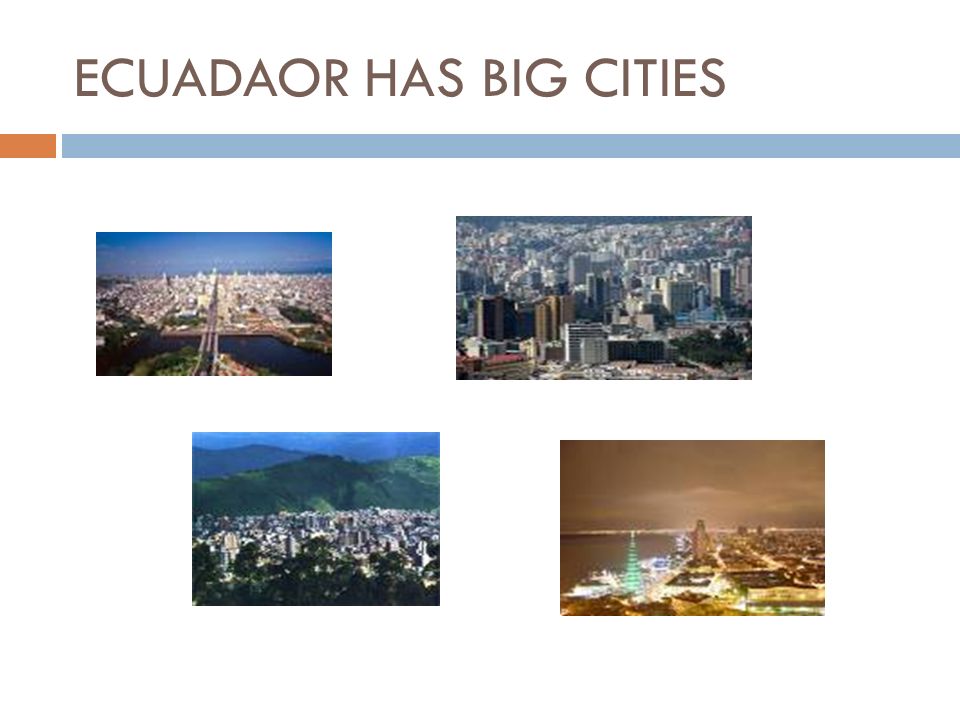 ECUADAOR HAS BIG CITIES